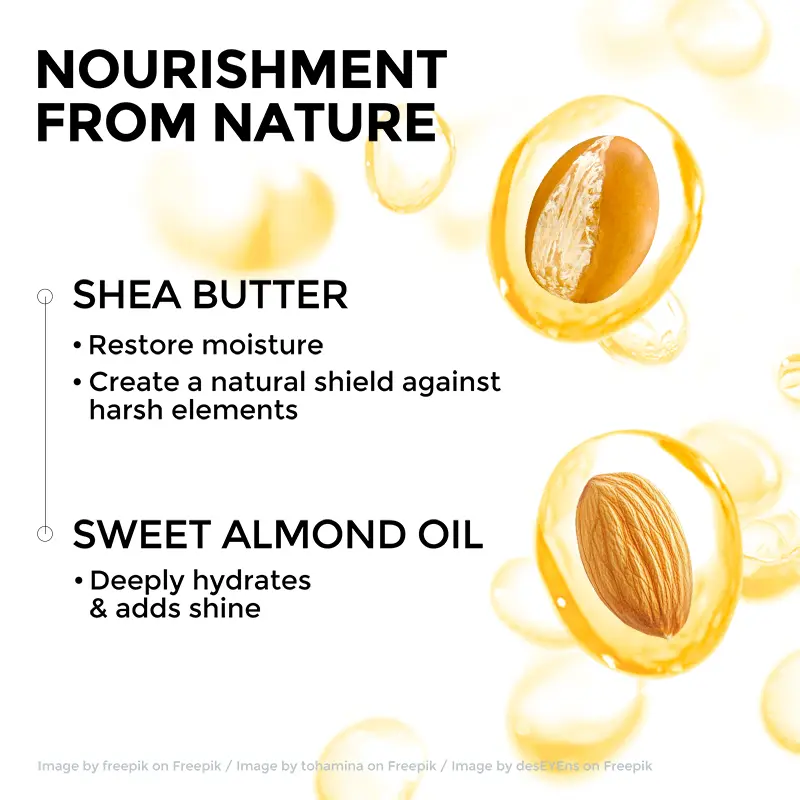 NOURISHMENT FROM NATURE

SHEA BUTTER

• Restore moisture
• Create a natural shield against harsh elements

SWEET ALMOND OIL

• Deeply hydrates & adds shine

Image by freepik on Freepik / Image by tohamina on Freepik / Image by desEYEns on Freepik